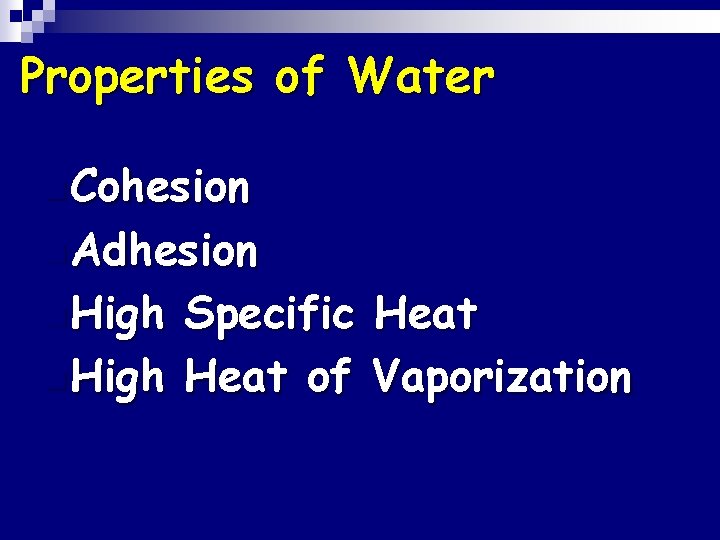 Properties of Water

Cohesion
Adhesion
High Specific Heat
High Heat of Vaporization